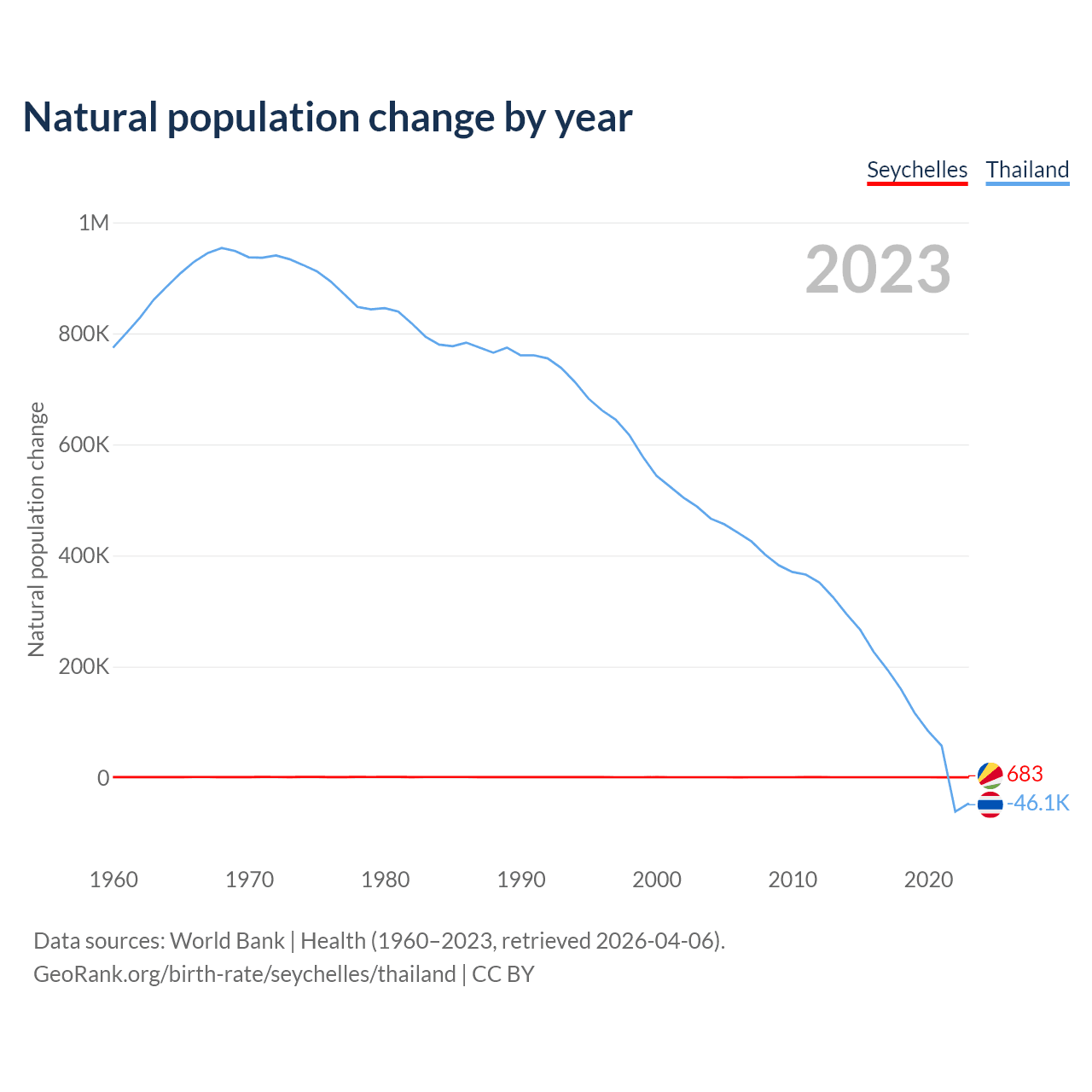 Natural population change by year

Seychelles Thailand

2023

Natural population change

1M
800K
600K
400K
200K
0

683
-46.1K

1960 1970 1980 1990 2000 2010 2020

Data sources: World Bank | Health (1960–2023, retrieved 2026-04-06).
GeoRank.org/birth-rate/seychelles/thailand | CC BY